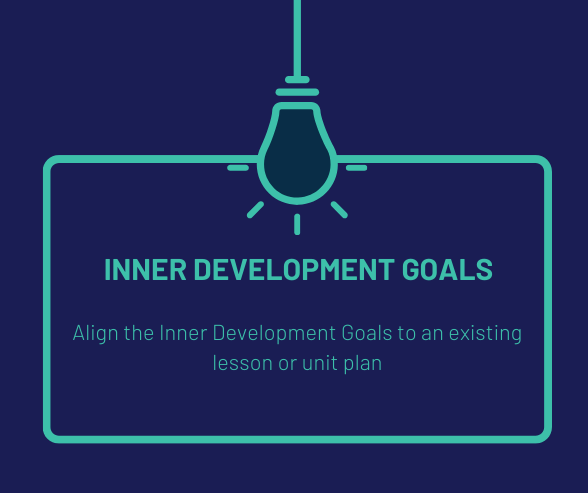 INNER DEVELOPMENT GOALS

Align the Inner Development Goals to an existing lesson or unit plan